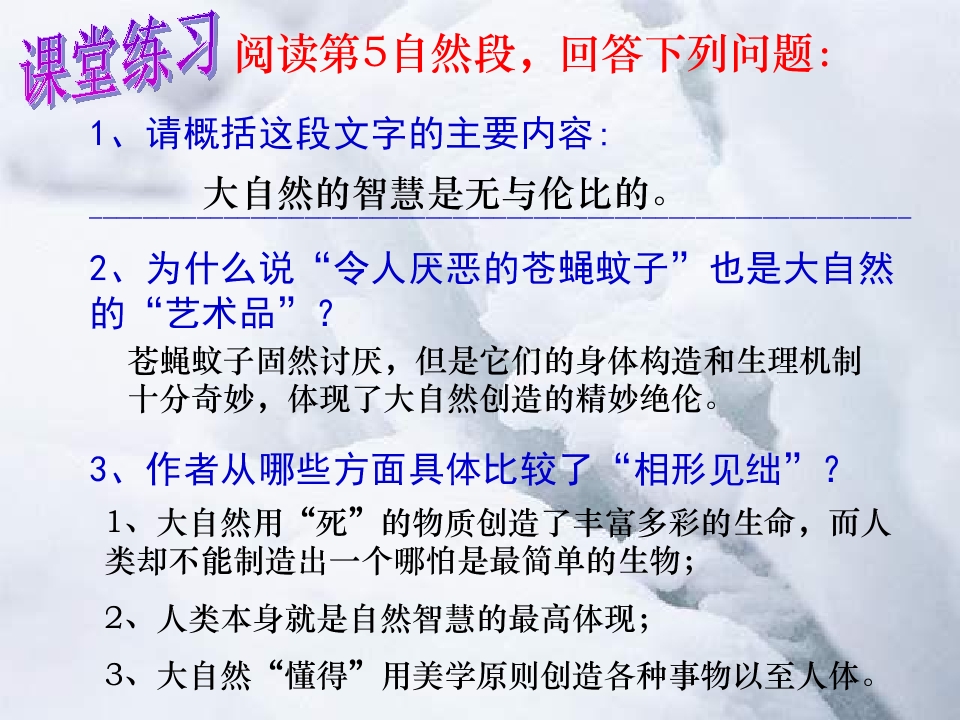 课堂练习 阅读第5自然段，回答下列问题：

1、请概括这段文字的主要内容：

大自然的智慧是无与伦比的。

2、为什么说“令人厌恶的苍蝇蚊子”也是大自然的“艺术品”？

苍蝇蚊子固然讨厌，但是它们的身体构造和生理机制十分奇妙，体现了大自然创造的精妙绝伦。

3、作者从哪些方面具体比较了“相形见绌”？

1、大自然用“死”的物质创造了丰富多彩的生命，而人类却不能制造出一个哪怕是最简单的生物；

2、人类本身就是自然智慧的最高体现；

3、大自然“懂得”用美学原则创造各种事物以至人体。